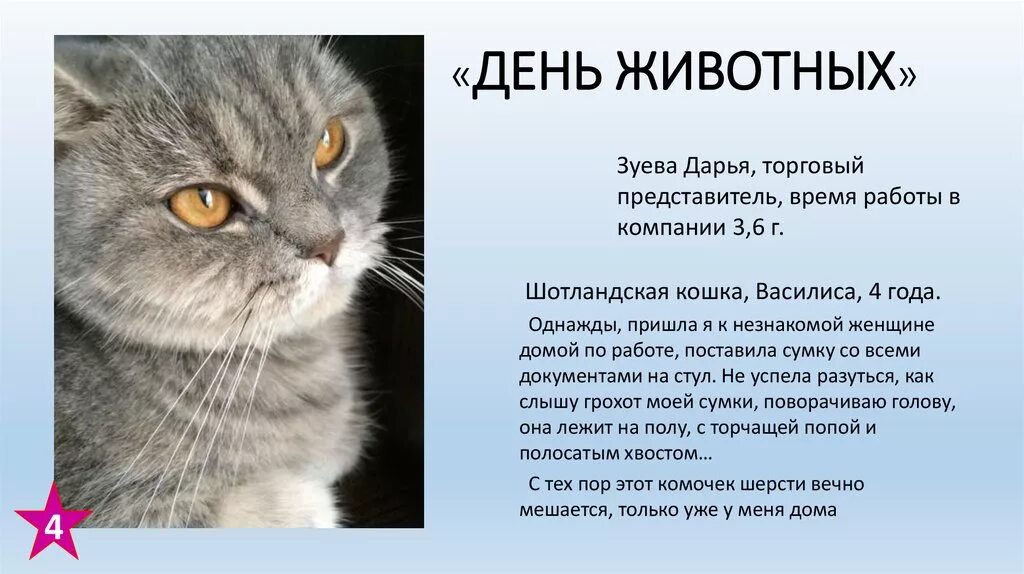 «ДЕНЬ ЖИВОТНЫХ»

Зуева Дарья, торговый представитель, время работы в компании 3,6 г.

Шотландская кошка, Василиса, 4 года.

Однажды, пришла я к незнакомой женщине домой по работе, поставила сумку со всеми документами на стул. Не успела разуться, как слышу грохот моей сумки, поворачиваю голову, она лежит на полу, с торчащей попой и полосатым хвостом…

С тех пор этот комочек шерсти вечно мешается, только уже у меня дома

4